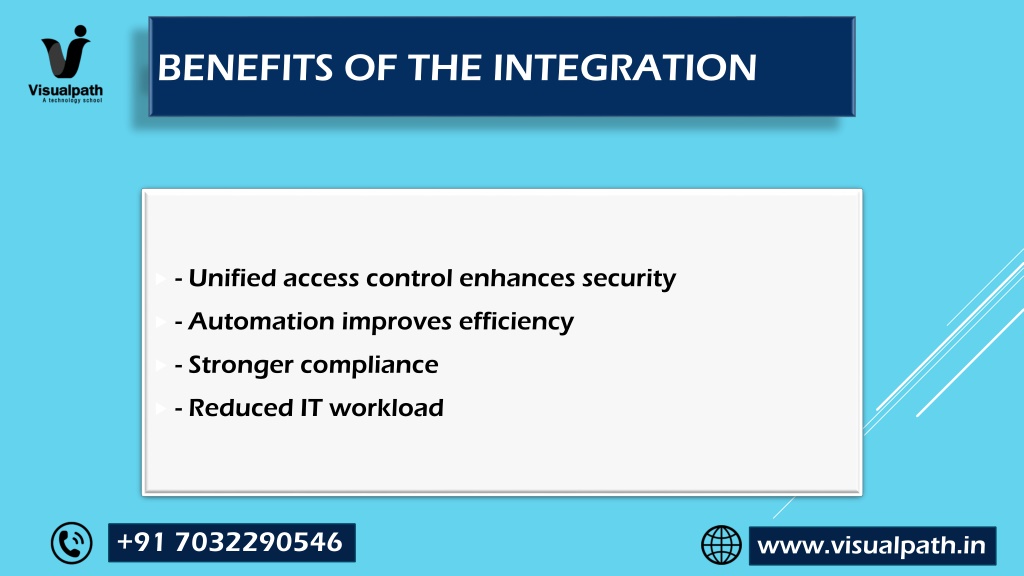 Visualpath
A technology school

BENEFITS OF THE INTEGRATION

- Unified access control enhances security
- Automation improves efficiency
- Stronger compliance
- Reduced IT workload

+91 7032290546

www.visualpath.in